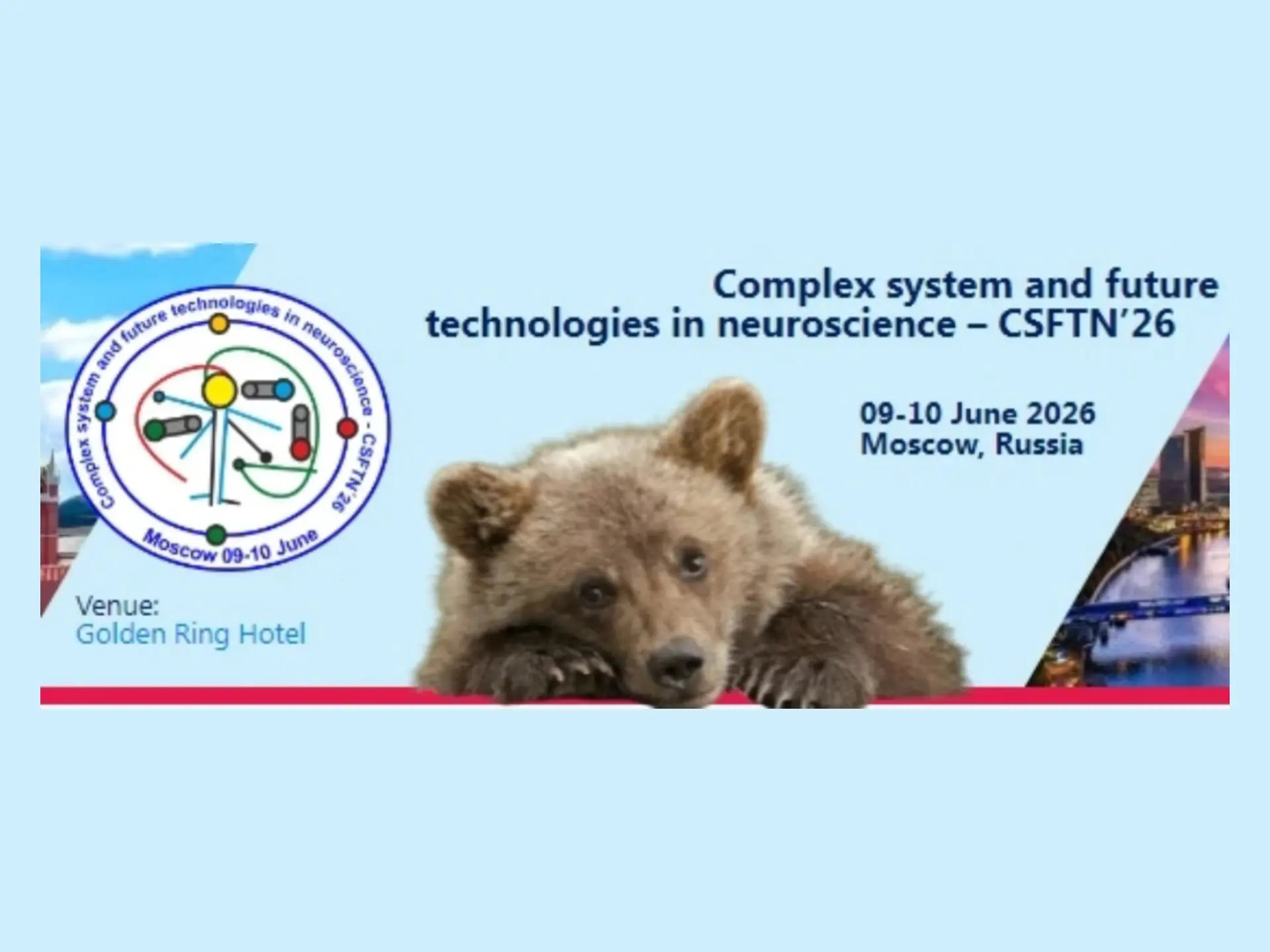 Complex system and future technologies in neuroscience - CSFTN'26

Moscow 09-10 June

Complex system and future technologies in neuroscience – CSFTN'26

09-10 June 2026
Moscow, Russia

Venue:
Golden Ring Hotel